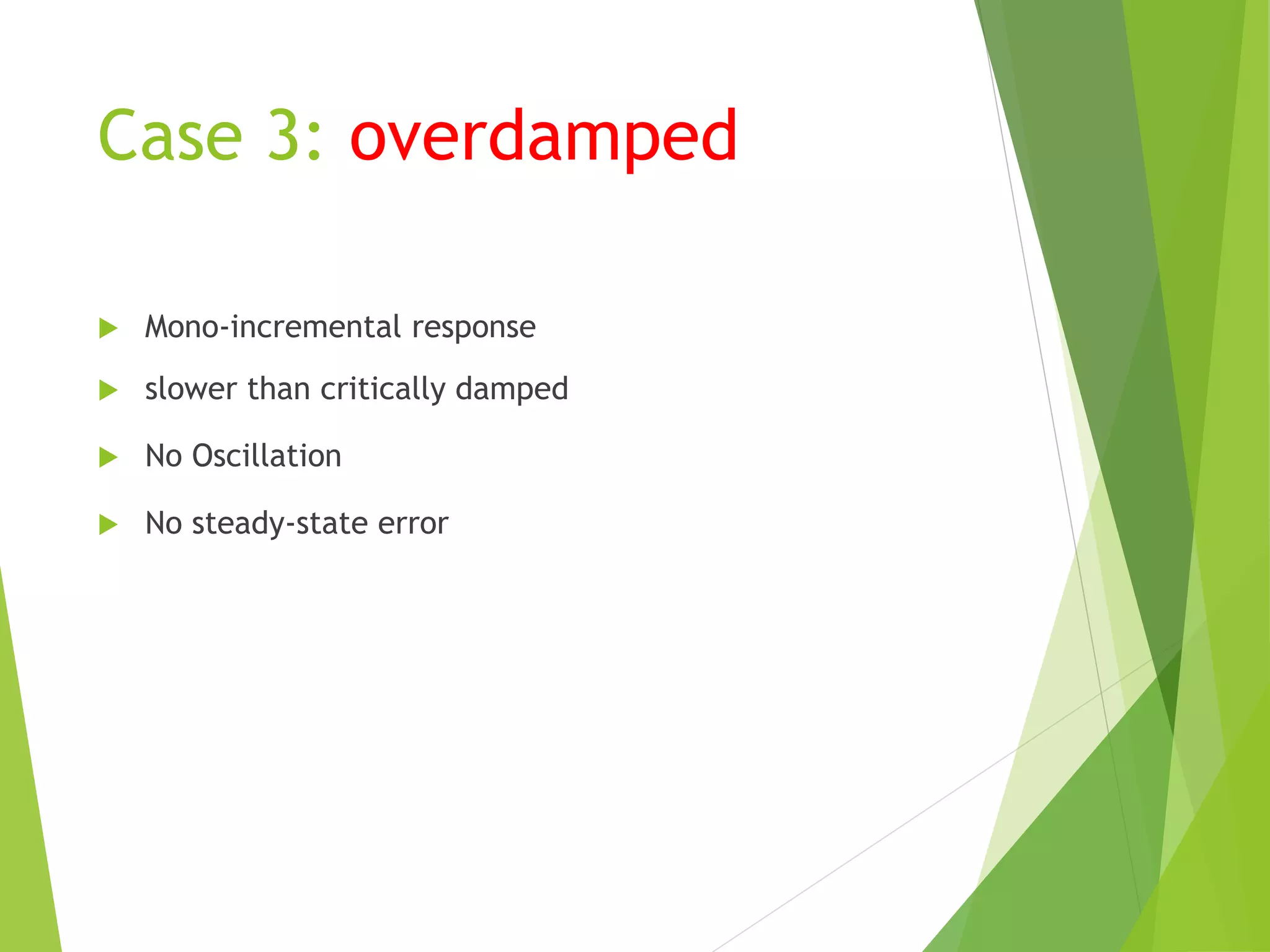 Case 3: overdamped

Mono-incremental response

slower than critically damped

No Oscillation

No steady-state error